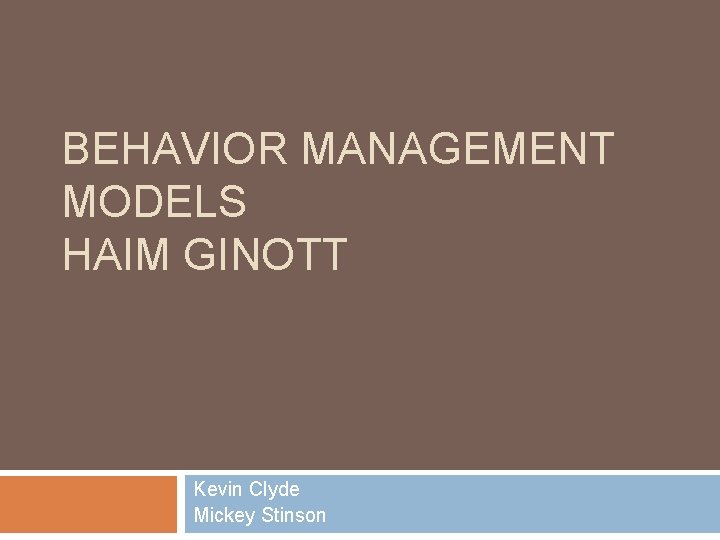 BEHAVIOR MANAGEMENT MODELS
HAIM GINOTT

Kevin Clyde
Mickey Stinson